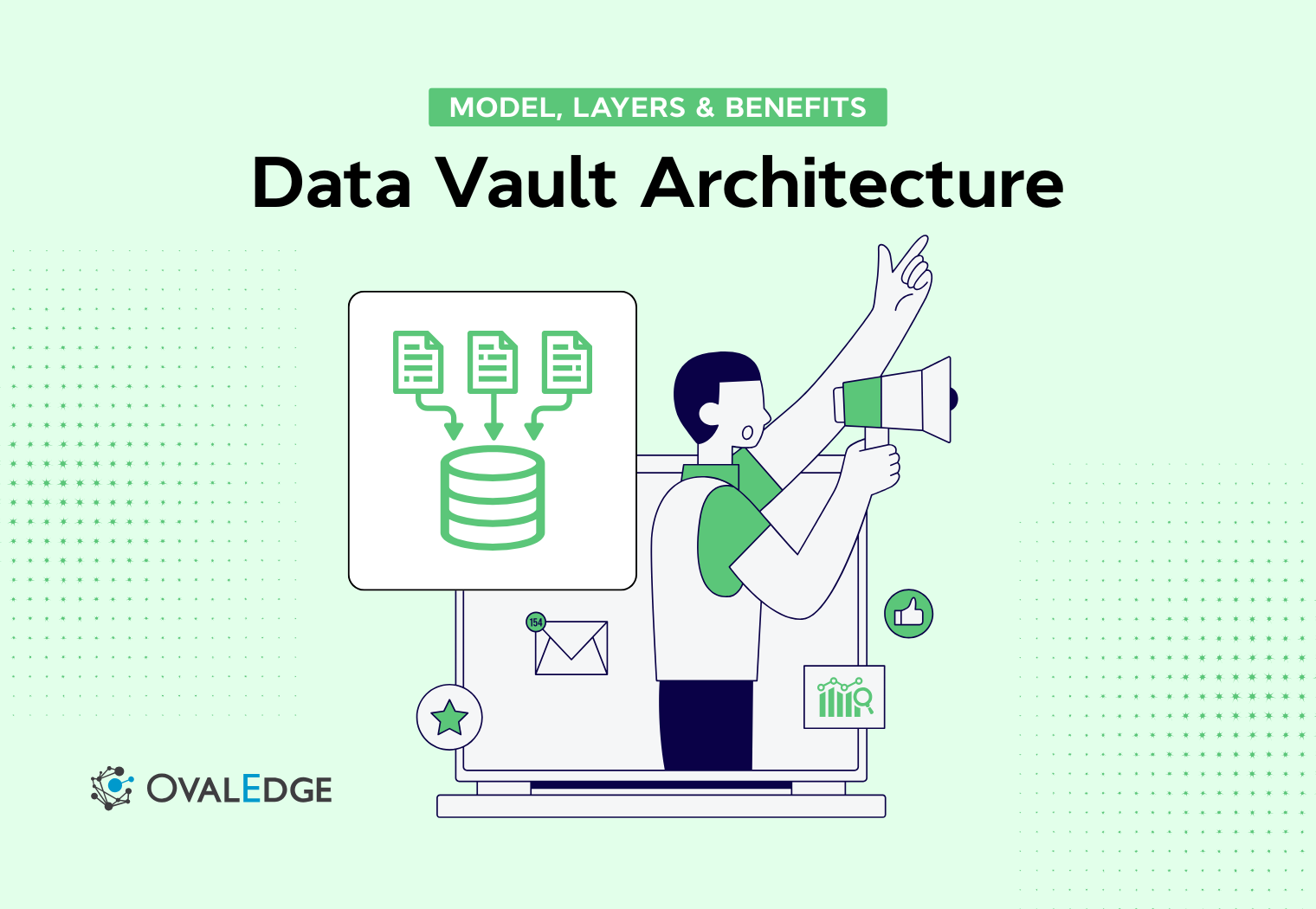 MODEL, LAYERS & BENEFITS

Data Vault Architecture

154

OVALEDGE